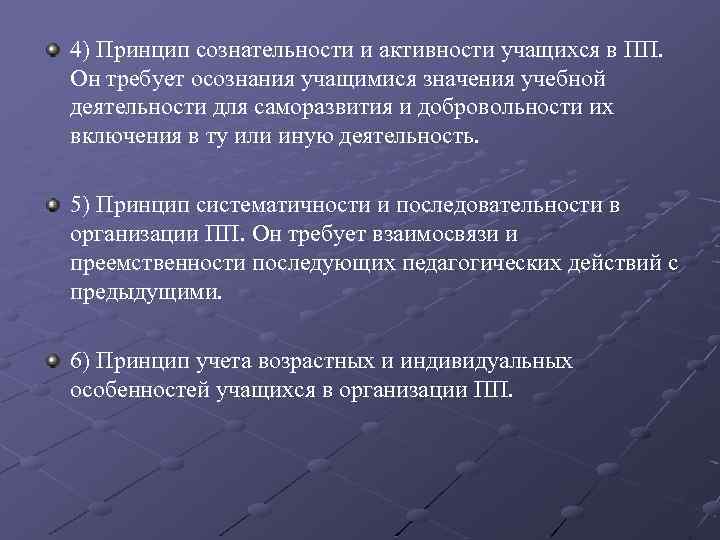 4) Принцип сознательности и активности учащихся в ПП. Он требует осознания учащимися значения учебной деятельности для саморазвития и добровольности их включения в ту или иную деятельность.

5) Принцип систематичности и последовательности в организации ПП. Он требует взаимосвязи и преемственности последующих педагогических действий с предыдущими.

6) Принцип учета возрастных и индивидуальных особенностей учащихся в организации ПП.